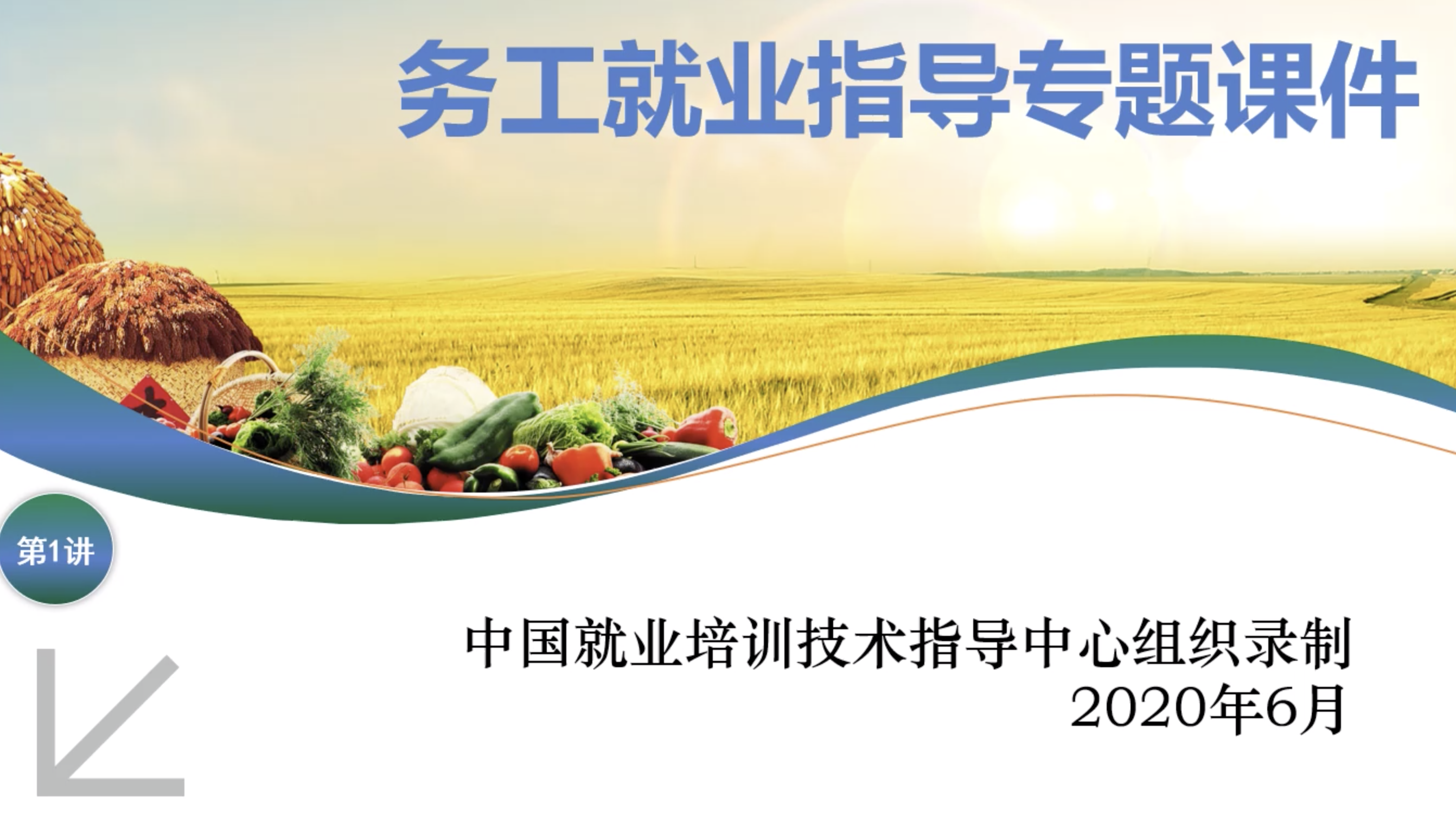 务工就业指导专题课件

第1讲

中国就业培训技术指导中心组织录制
2020年6月